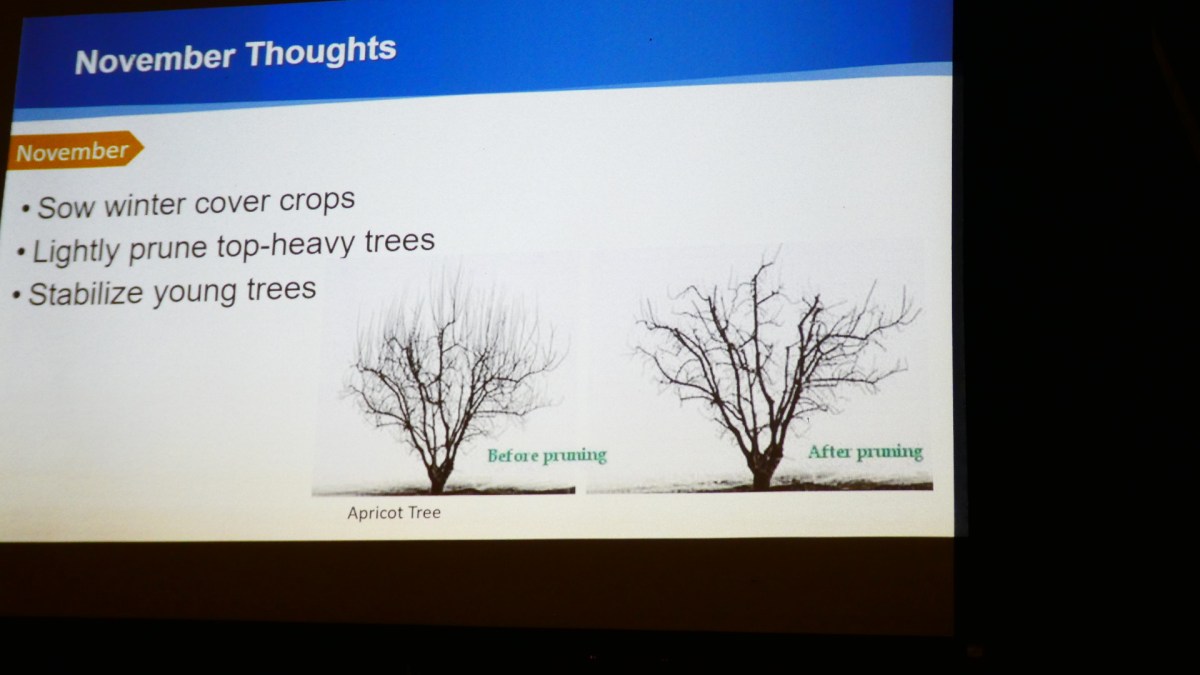 November Thoughts

November

• Sow winter cover crops
• Lightly prune top-heavy trees
• Stabilize young trees

Before pruning

After pruning

Apricot Tree